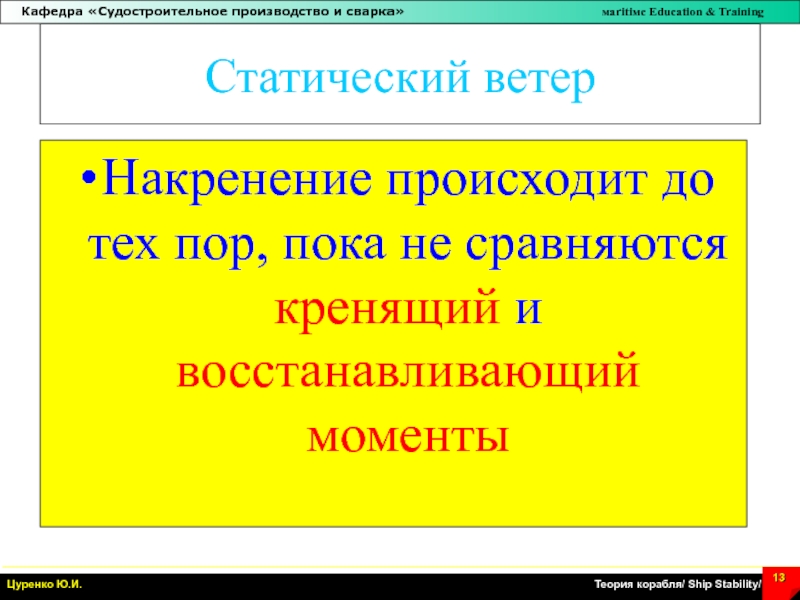 Кафедра «Судостроительное производство и сварка»

maritime Education & Training

Статический ветер

•Накренение происходит до тех пор, пока не сравняются кренящий и восстанавливающий моменты

Цуренко Ю.И.

Теория корабля/ Ship Stability/

13